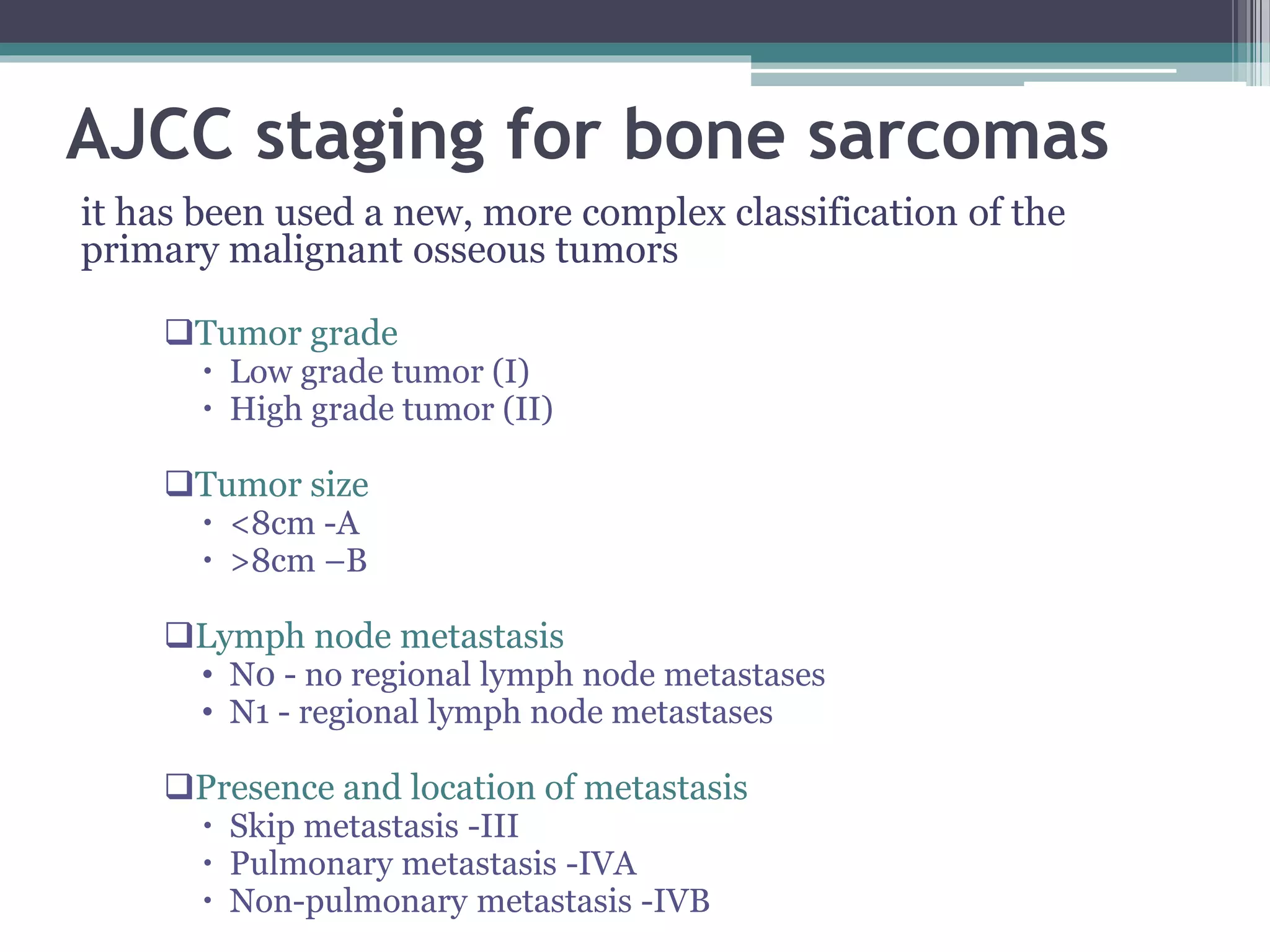 AJCC staging for bone sarcomas

it has been used a new, more complex classification of the primary malignant osseous tumors

❑Tumor grade
• Low grade tumor (I)
• High grade tumor (II)

❑Tumor size
• <8cm -A
• >8cm –B

❑Lymph node metastasis
• N0 - no regional lymph node metastases
• N1 - regional lymph node metastases

❑Presence and location of metastasis
• Skip metastasis -III
• Pulmonary metastasis -IVA
• Non-pulmonary metastasis -IVB